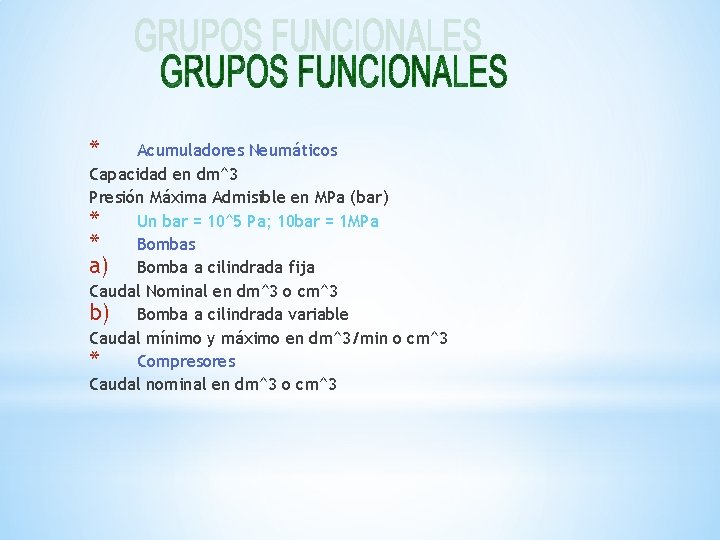 GRUPOS FUNCIONALES
GRUPOS FUNCIONALES

* Acumuladores Neumáticos
Capacidad en dm^3
Presión Máxima Admisible en MPa (bar)
* Un bar = 10^5 Pa; 10bar = 1MPa
* Bombas
a) Bomba a cilindrada fija
Caudal Nominal en dm^3 o cm^3
b) Bomba a cilindrada variable
Caudal mínimo y máximo en dm^3/min o cm^3
* Compresores
Caudal nominal en dm^3 o cm^3